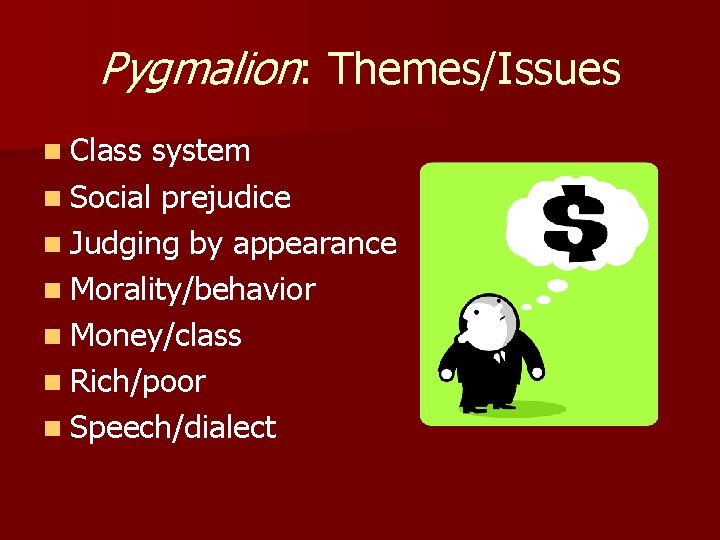 Pygmalion: Themes/Issues

- Class system
- Social prejudice
- Judging by appearance
- Morality/behavior
- Money/class
- Rich/poor
- Speech/dialect

$